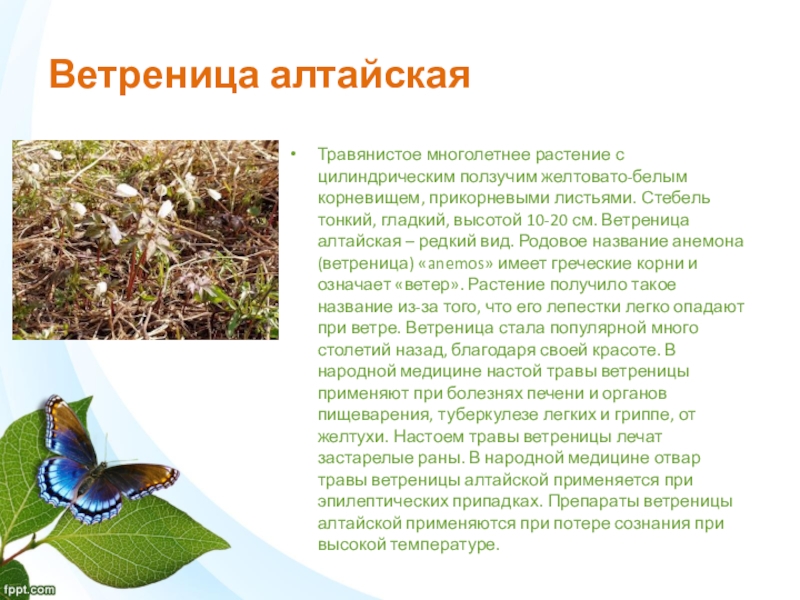 Ветреница алтайская

• Травянистое многолетнее растение с цилиндрическим ползучим желтовато-белым корневищем, прикорневыми листьями. Стебель тонкий, гладкий, высотой 10-20 см. Ветреница алтайская – редкий вид. Родовое название анемона (ветреница) «anemos» имеет греческие корни и означает «ветер». Растение получило такое название из-за того, что его лепестки легко опадают при ветре. Ветреница стала популярной много столетий назад, благодаря своей красоте. В народной медицине настой травы ветреницы применяют при болезнях печени и органов пищеварения, туберкулезе легких и гриппе, от желтухи. Настоем травы ветреницы лечат застарелые раны. В народной медицине отвар травы ветреницы алтайской применяется при эпилептических припадках. Препараты ветреницы алтайской применяются при потере сознания при высокой температуре.

fppt.com